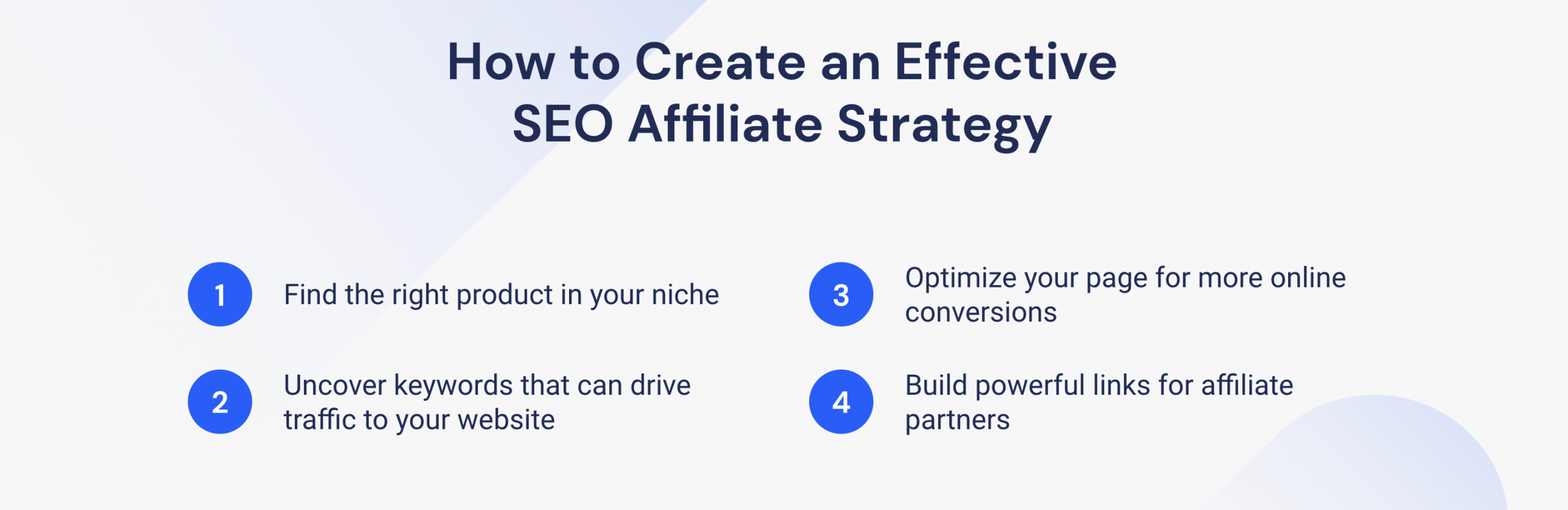 How to Create an Effective SEO Affiliate Strategy

1 Find the right product in your niche

2 Uncover keywords that can drive traffic to your website

3 Optimize your page for more online conversions

4 Build powerful links for affiliate partners